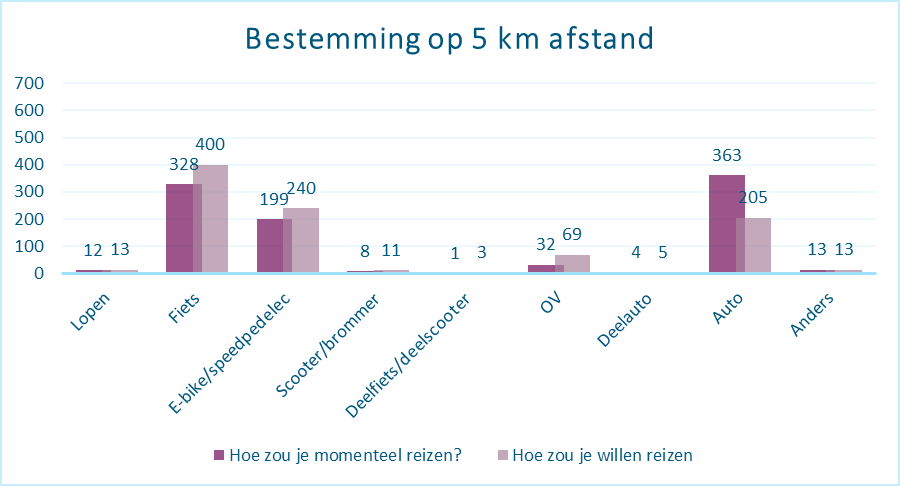 Bestemming op 5 km afstand

700
600
500
400
300
200
100
0

12 13
328 400
199 240
8 11
1 3
32 69
4 5
363 205
13 13

Lopen
Fiets
E-bike/speedpedelec
Scooter/brommer
Deelfiets/deelscooter
OV
Deelauto
Auto
Anders

Hoe zou je momenteel reizen?
Hoe zou je willen reizen